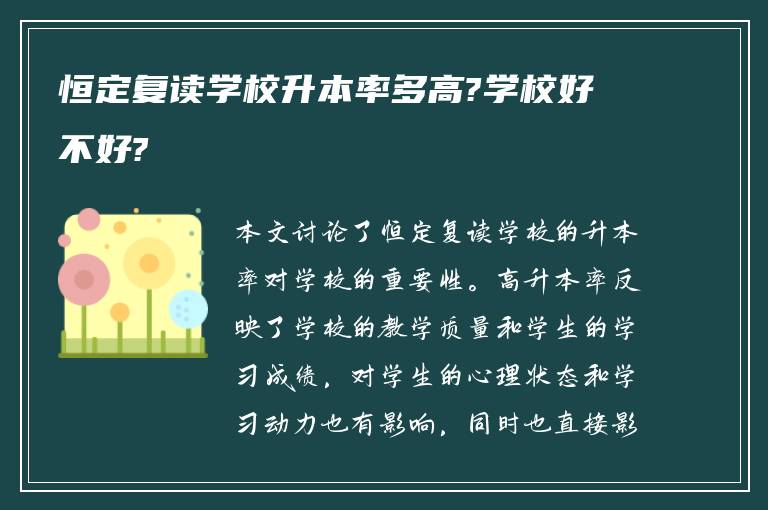 恒定复读学校升本率多高?学校好不好?

本文讨论了恒定复读学校的升本率对学校的重要性。高升本率反映了学校的教学质量和学生的学习成绩，对学生的心理状态和学习动力也有影响，同时也直接影